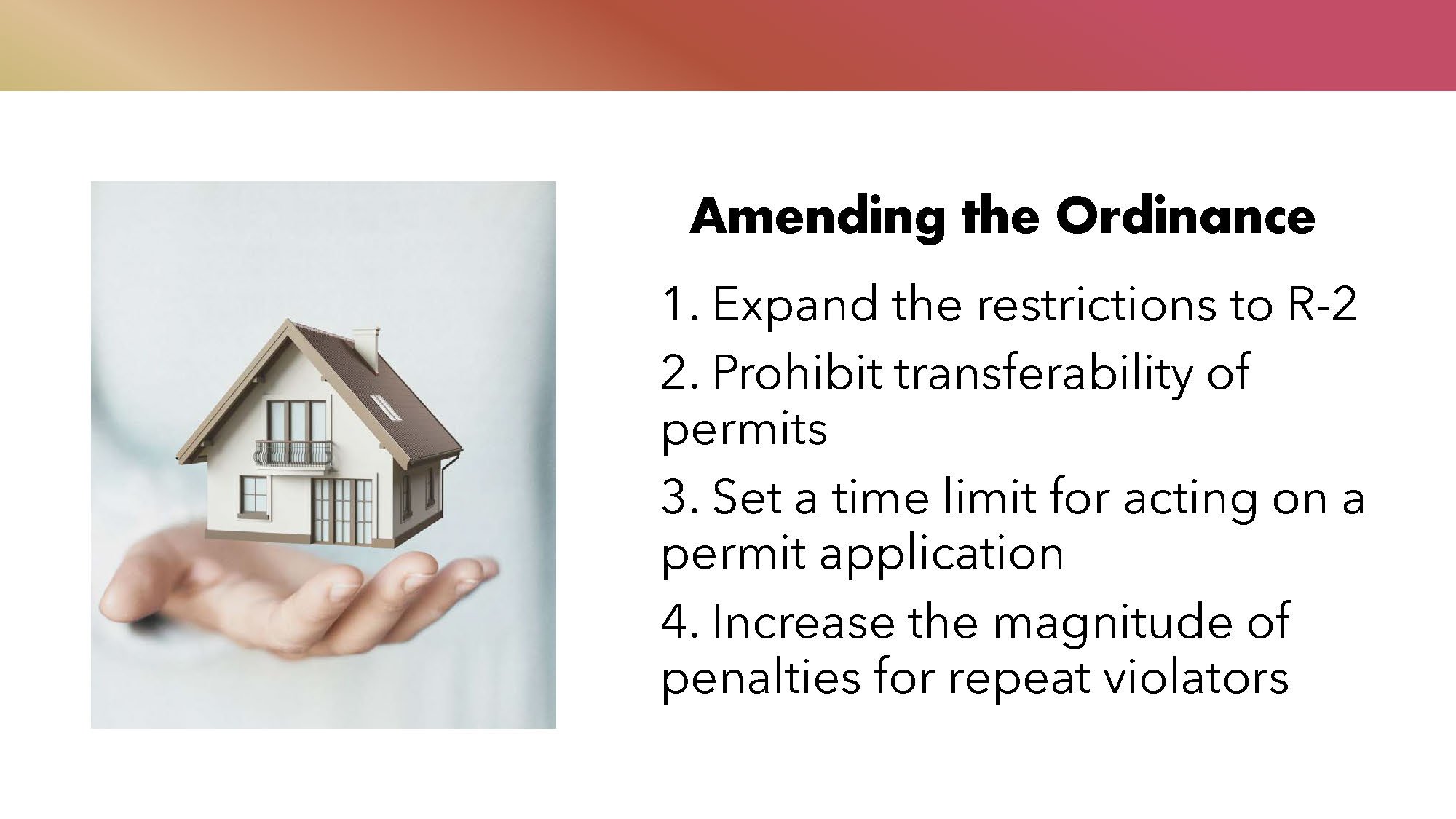 Amending the Ordinance

1. Expand the restrictions to R-2

2. Prohibit transferability of permits

3. Set a time limit for acting on a permit application

4. Increase the magnitude of penalties for repeat violators